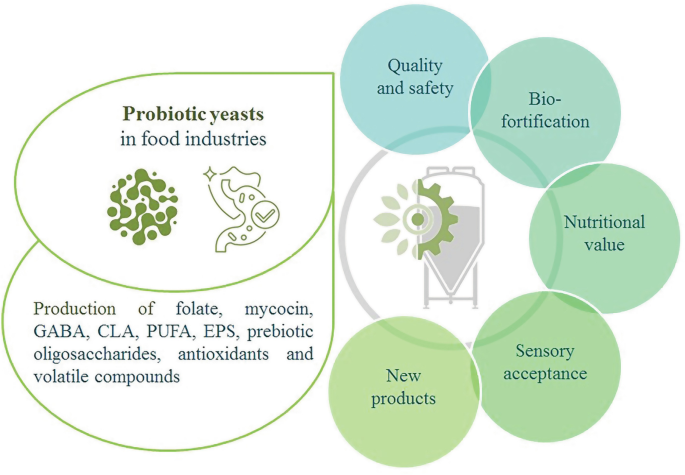 Probiotic yeasts
in food industries

Production of folate, mycocin, GABA, CLA, PUFA, EPS, prebiotic oligosaccharides, antioxidants and volatile compounds

Quality and safety

Bio-fortification

Nutritional value

Sensory acceptance

New products